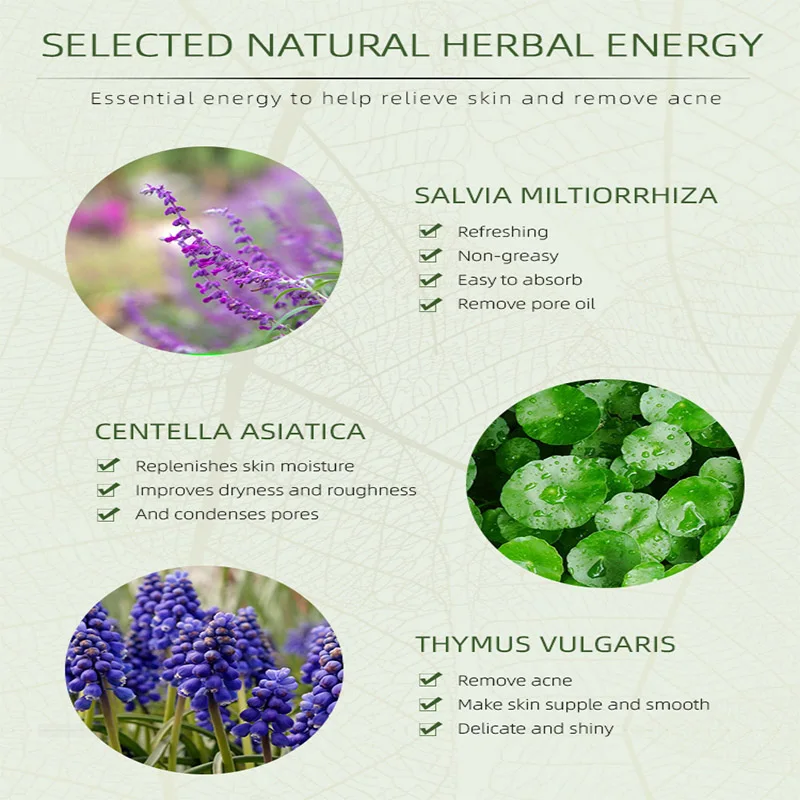 SELECTED NATURAL HERBAL ENERGY

Essential energy to help relieve skin and remove acne

SALVIA MILTIORRHIZA

Refreshing
Non-greasy
Easy to absorb
Remove pore oil

CENTELLA ASIATICA

Replenishes skin moisture
Improves dryness and roughness
And condenses pores

THYMUS VULGARIS

Remove acne
Make skin supple and smooth
Delicate and shiny